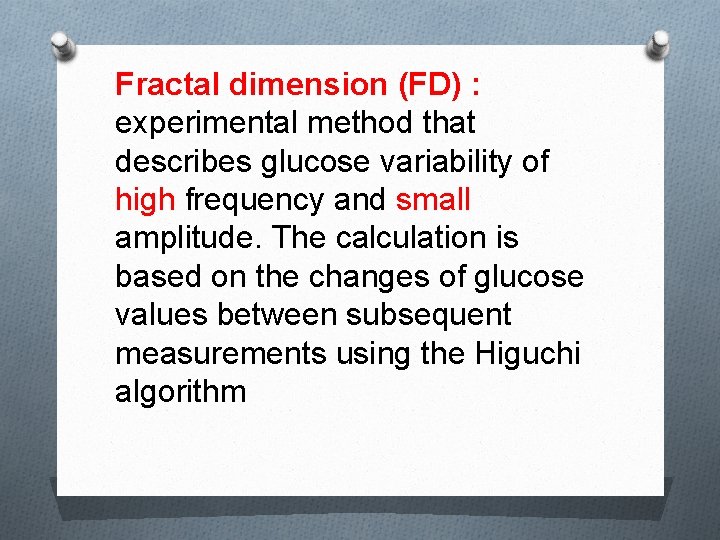 Fractal dimension (FD) : experimental method that describes glucose variability of high frequency and small amplitude. The calculation is based on the changes of glucose values between subsequent measurements using the Higuchi algorithm